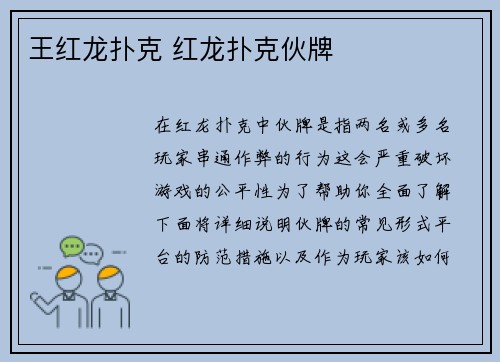 王红龙扑克 红龙扑克伙牌

在红龙扑克中伙牌是指两名或多名玩家串通作弊的行为这会严重破坏游戏的公平性为了帮助你全面了解下面将详细说明伙牌的常见形式平台的防范措施以及作为玩家该如何